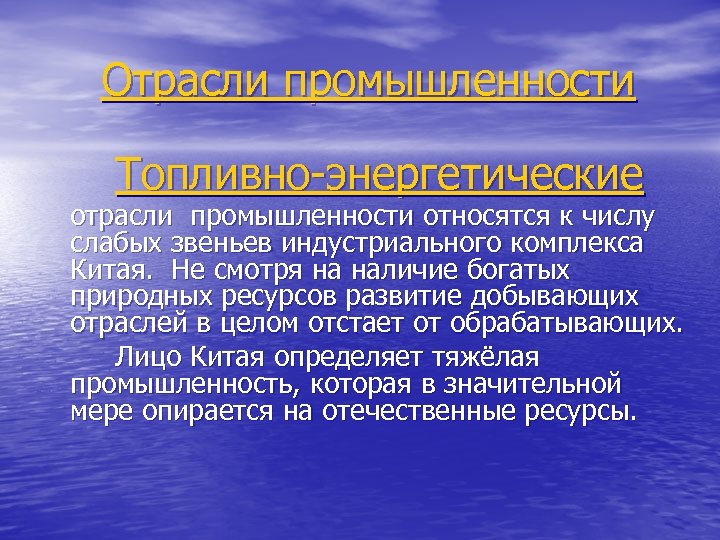 Отрасли промышленности

Топливно-энергетические отрасли промышленности относятся к числу слабых звеньев индустриального комплекса Китая. Не смотря на наличие богатых природных ресурсов развитие добывающих отраслей в целом отстает от обрабатывающих.

Лицо Китая определяет тяжёлая промышленность, которая в значительной мере опирается на отечественные ресурсы.